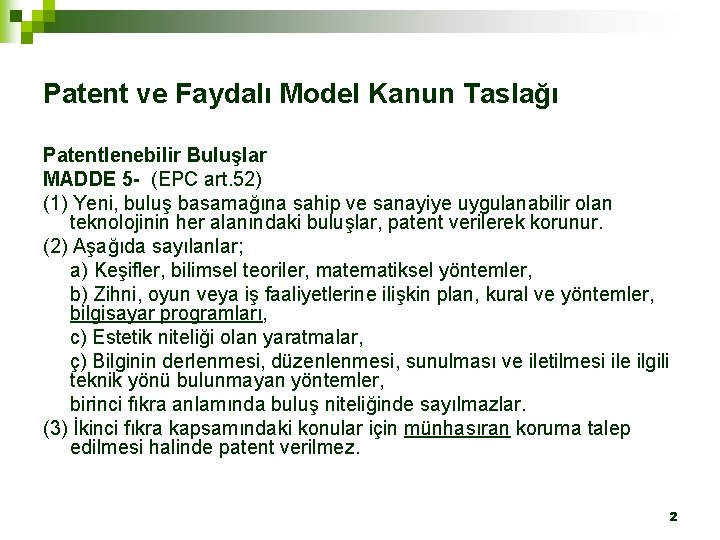 Patent ve Faydalı Model Kanun Taslağı

Patentlenebilir Buluşlar
MADDE 5- (EPC art.52)
(1) Yeni, buluş basamağına sahip ve sanayiye uygulanabilir olan teknolojinin her alanındaki buluşlar, patent verilerek korunur.
(2) Aşağıda sayılanlar;
a) Keşifler, bilimsel teoriler, matematiksel yöntemler,
b) Zihni, oyun veya iş faaliyetlerine ilişkin plan, kural ve yöntemler, bilgisayar programları,
c) Estetik niteliği olan yaratmalar,
ç) Bilginin derlenmesi, düzenlenmesi, sunulması ve iletilmesi ile ilgili teknik yönü bulunmayan yöntemler,
birinci fıkra anlamında buluş niteliğinde sayılmazlar.
(3) İkinci fıkra kapsamındaki konular için münhasıran koruma talep edilmesi halinde patent verilmez.

2